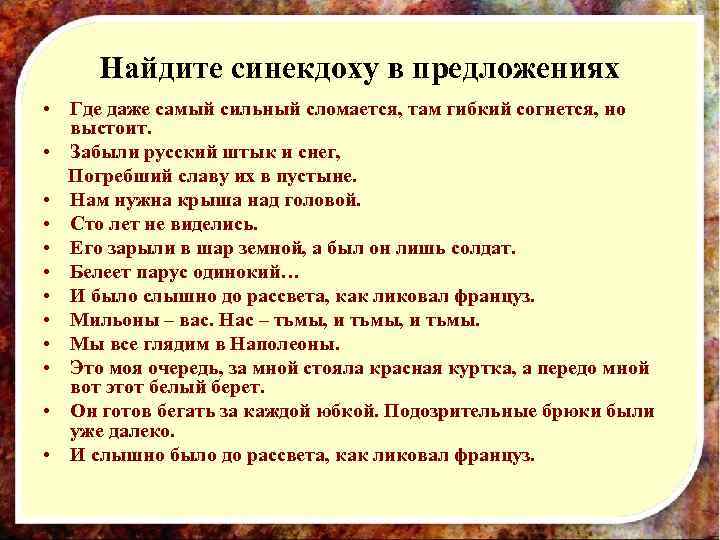 Найдите синекдоху в предложениях

• Где даже самый сильный сломается, там гибкий согнется, но выстоит.
• Забыли русский штык и снег,
Погребший славу их в пустыне.
• Нам нужна крыша над головой.
• Сто лет не виделись.
• Его зарыли в шар земной, а был он лишь солдат.
• Белеет парус одинокий…
• И было слышно до рассвета, как ликовал француз.
• Мильоны – вас. Нас – тьмы, и тьмы, и тьмы.
• Мы все глядим в Наполеоны.
• Это моя очередь, за мной стояла красная куртка, а передо мной вот этот белый берет.
• Он готов бегать за каждой юбкой. Подозрительные брюки были уже далеко.
• И слышно было до рассвета, как ликовал француз.